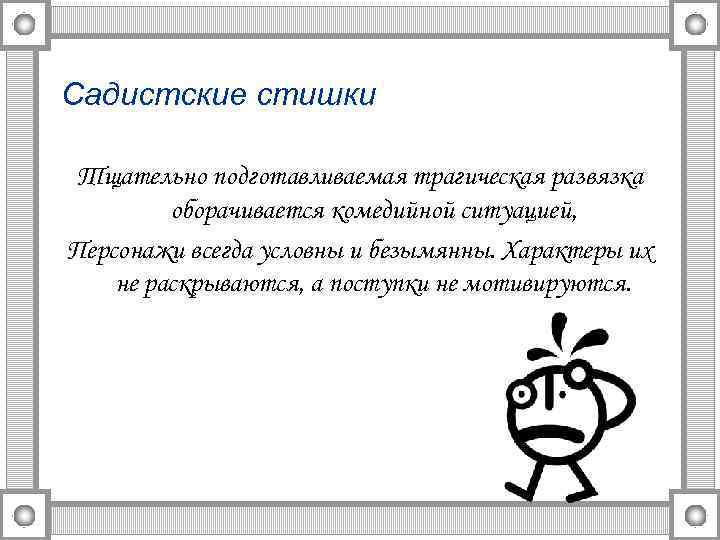 Садистские стишки

Тщательно подготавливаемая трагическая развязка оборачивается комедийной ситуацией,

Персонажи всегда условны и безымянны. Характеры их не раскрываются, а поступки не мотивируются.